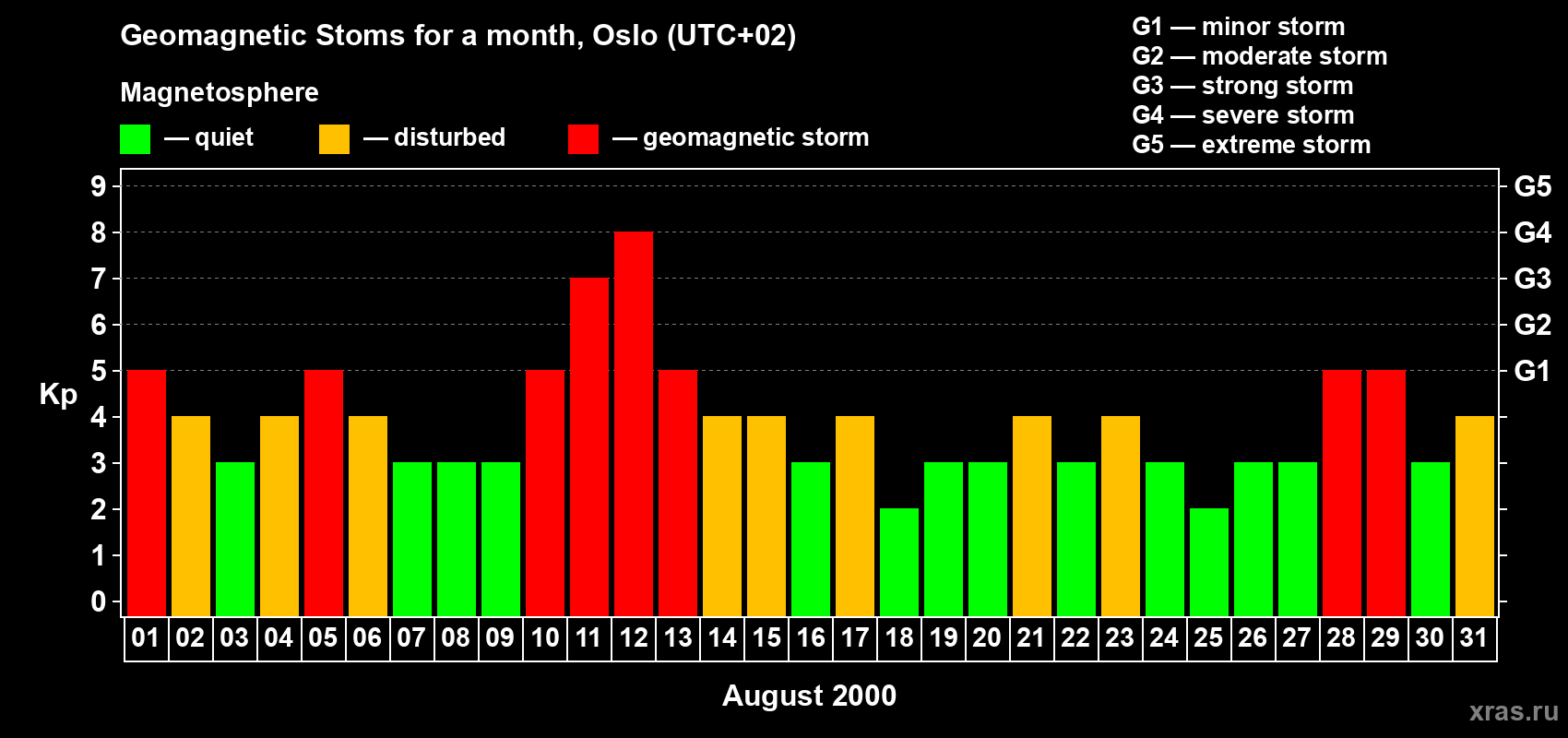 Geomagnetic Stoms for a month, Oslo (UTC+02)

Magnetosphere

— quiet — disturbed — geomagnetic storm

G1 — minor storm
G2 — moderate storm
G3 — strong storm
G4 — severe storm
G5 — extreme storm

Kp

9
8
7
6
5
4
3
2
1
0

G5
G4
G3
G2
G1

01 02 03 04 05 06 07 08 09 10 11 12 13 14 15 16 17 18 19 20 21 22 23 24 25 26 27 28 29 30 31

August 2000

xras.ru